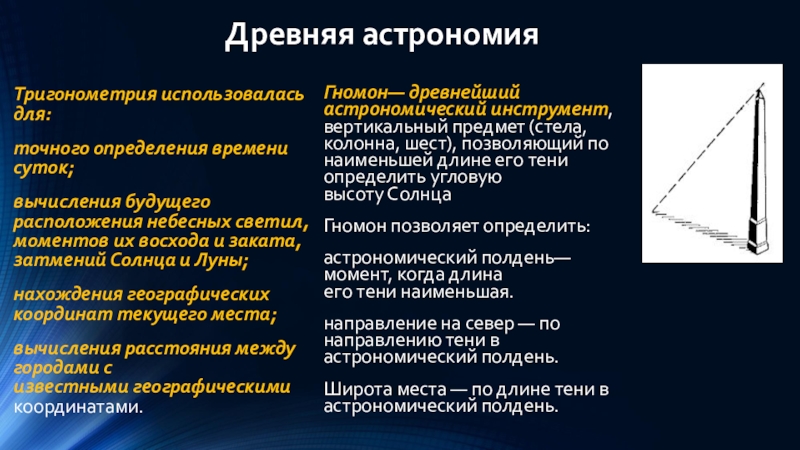 Древняя астрономия

Тригонометрия использовалась для:

точного определения времени суток;

вычисления будущего расположения небесных светил, моментов их восхода и заката, затмений Солнца и Луны;

нахождения географических координат текущего места;

вычисления расстояния между городами с известными географическими координатами.

Гномон— древнейший астрономический инструмент, вертикальный предмет (стела, колонна, шест), позволяющий по наименьшей длине его тени определить угловую высоту Солнца

Гномон позволяет определить:

астрономический полдень— момент, когда длина его тени наименьшая.

направление на север — по направлению тени в астрономический полдень.

Широта места — по длине тени в астрономический полдень.